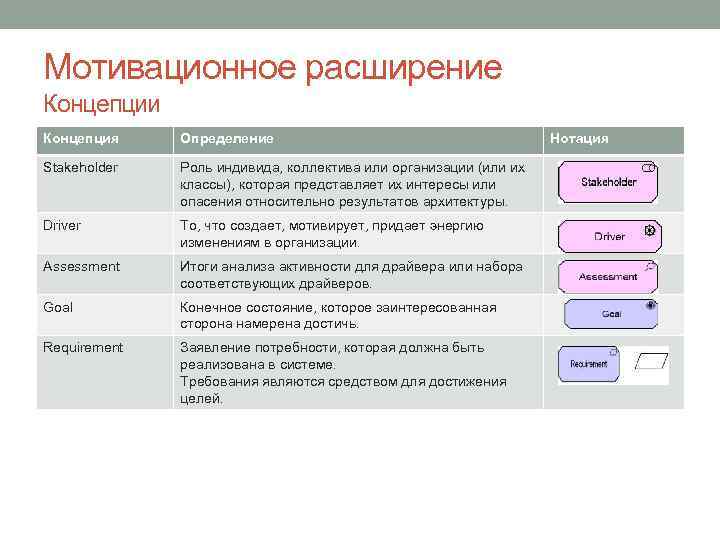 Мотивационное расширение
Концепции

| Концепция | Определение | Нотация |
|---|---|---|
| Stakeholder | Роль индивида, коллектива или организации (или их классы), которая представляет их интересы или опасения относительно результатов архитектуры. | Stakeholder |
| Driver | То, что создает, мотивирует, придает энергию изменениям в организации. | Driver |
| Assessment | Итоги анализа активности для драйвера или набора соответствующих драйверов. | Assessment |
| Goal | Конечное состояние, которое заинтересованная сторона намерена достичь. | Goal |
| Requirement | Заявление потребности, которая должна быть реализована в системе. Требования являются средством для достижения целей. | Requirement |